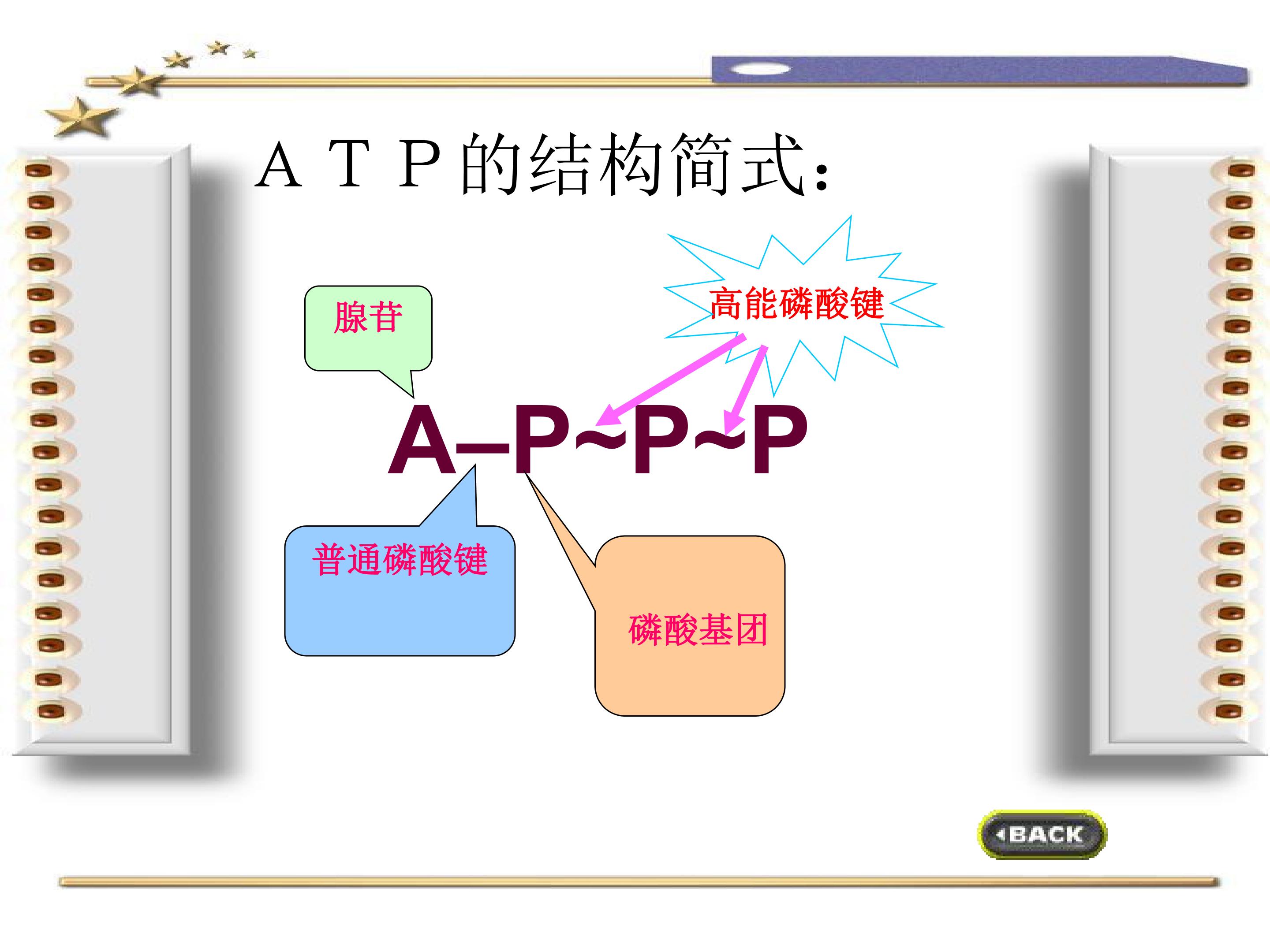 ATP的结构简式:

腺苷

高能磷酸键

A–P~P~P

普通磷酸键

磷酸基团

BACK